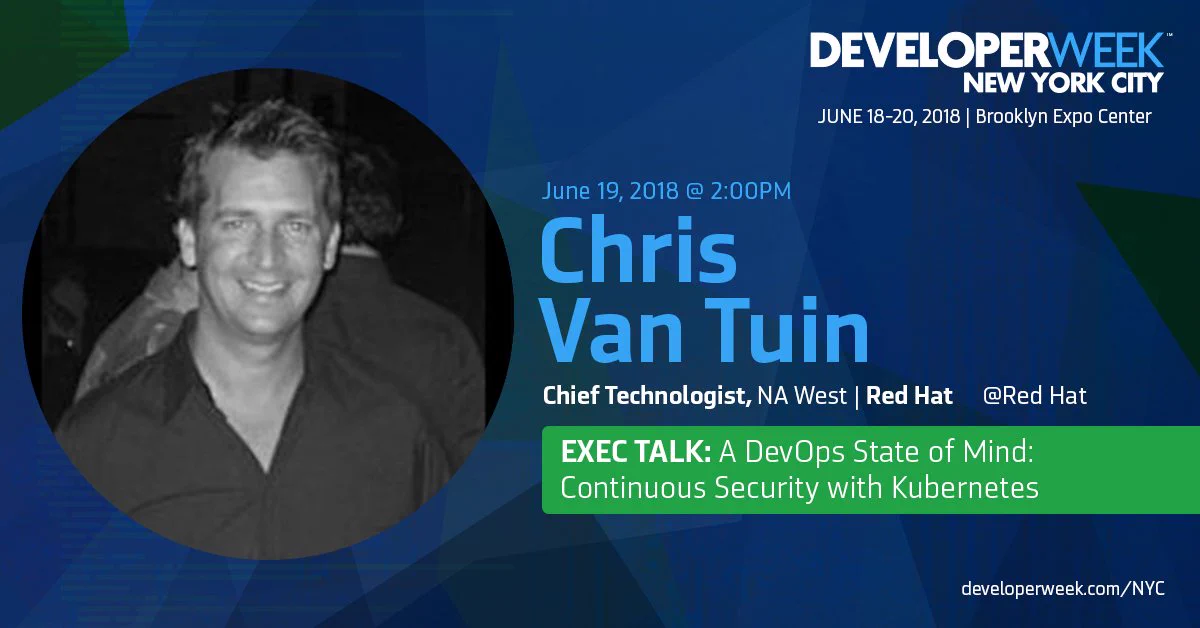 DEVELOPERWEEK™
NEW YORK CITY
JUNE 18-20, 2018 | Brooklyn Expo Center

June 19, 2018 @ 2:00PM

Chris Van Tuin

Chief Technologist, NA West | Red Hat @Red Hat

EXEC TALK: A DevOps State of Mind: Continuous Security with Kubernetes

developerweek.com/NYC